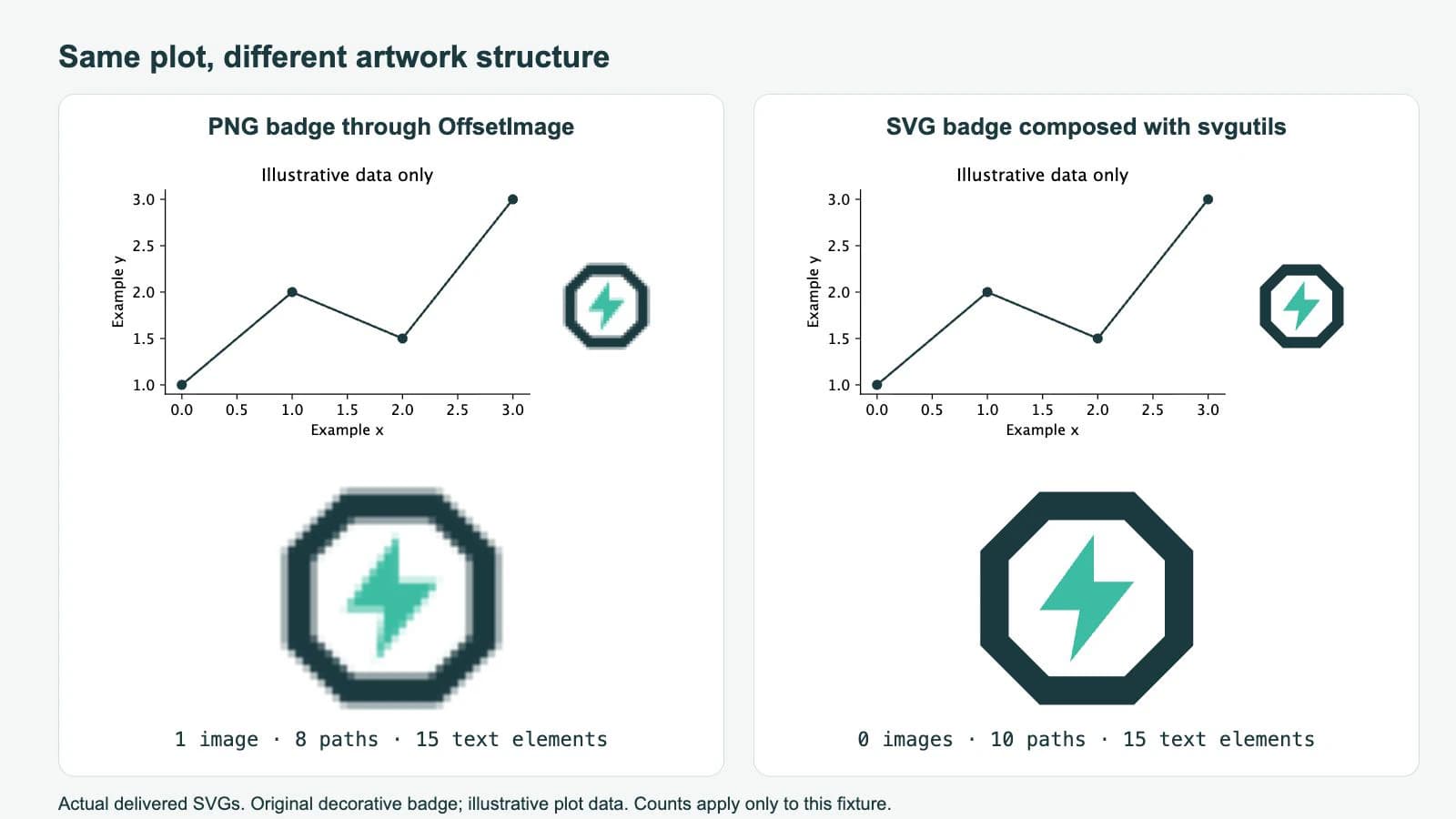 Same plot, different artwork structure

PNG badge through OffsetImage

Illustrative data only

3.0
2.5
2.0
1.5
1.0
Example y
0.0 0.5 1.0 1.5 2.0 2.5 3.0
Example x

1 image · 8 paths · 15 text elements

SVG badge composed with svgutils

Illustrative data only

3.0
2.5
2.0
1.5
1.0
Example y
0.0 0.5 1.0 1.5 2.0 2.5 3.0
Example x

0 images · 10 paths · 15 text elements

Actual delivered SVGs. Original decorative badge; illustrative plot data. Counts apply only to this fixture.